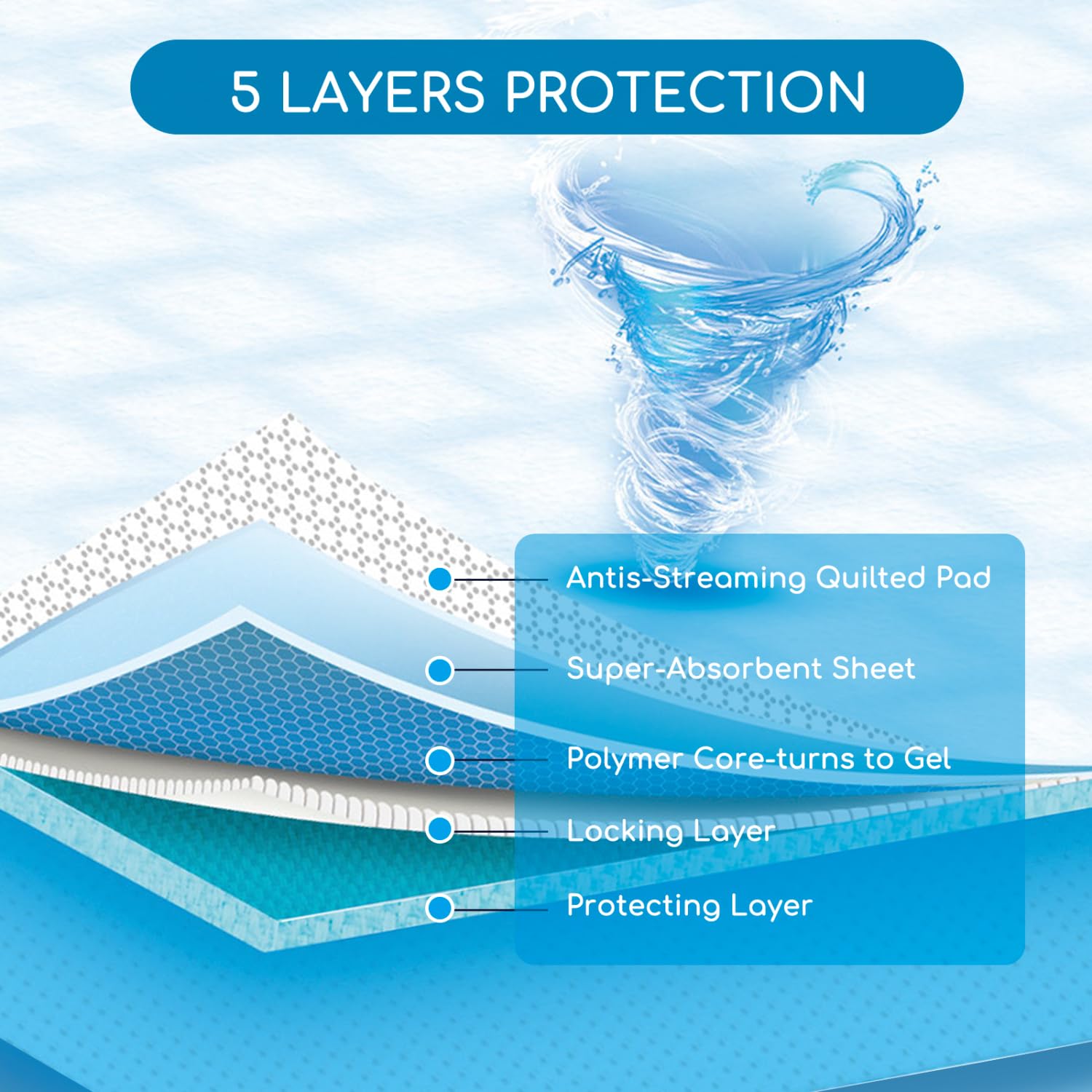 5 LAYERS PROTECTION

Antis-Streaming Quilted Pad

Super-Absorbent Sheet

Polymer Core-turns to Gel

Locking Layer

Protecting Layer